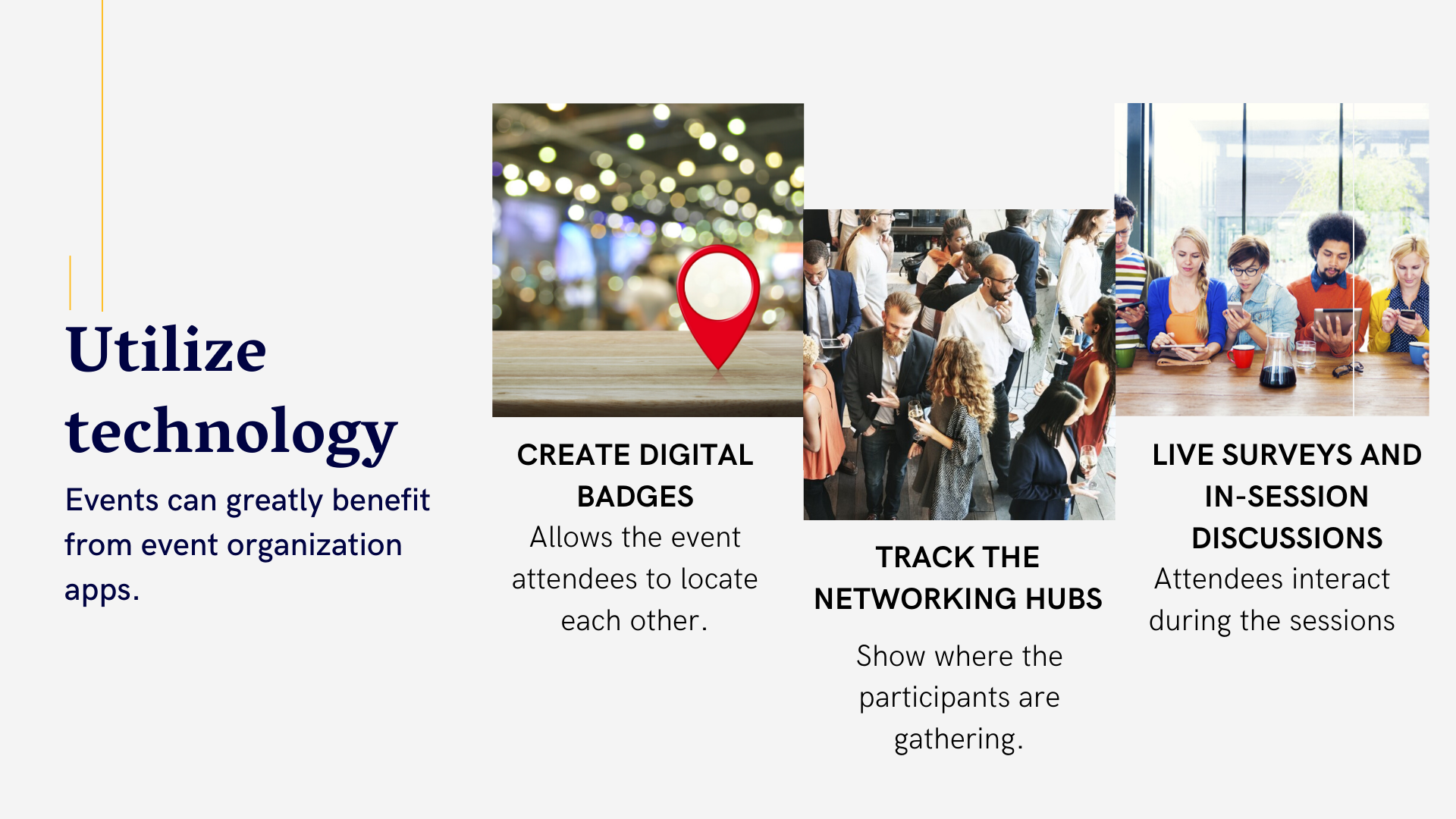 Utilize technology

Events can greatly benefit from event organization apps.

CREATE DIGITAL BADGES

Allows the event attendees to locate each other.

TRACK THE NETWORKING HUBS

Show where the participants are gathering.

LIVE SURVEYS AND IN-SESSION DISCUSSIONS

Attendees interact during the sessions